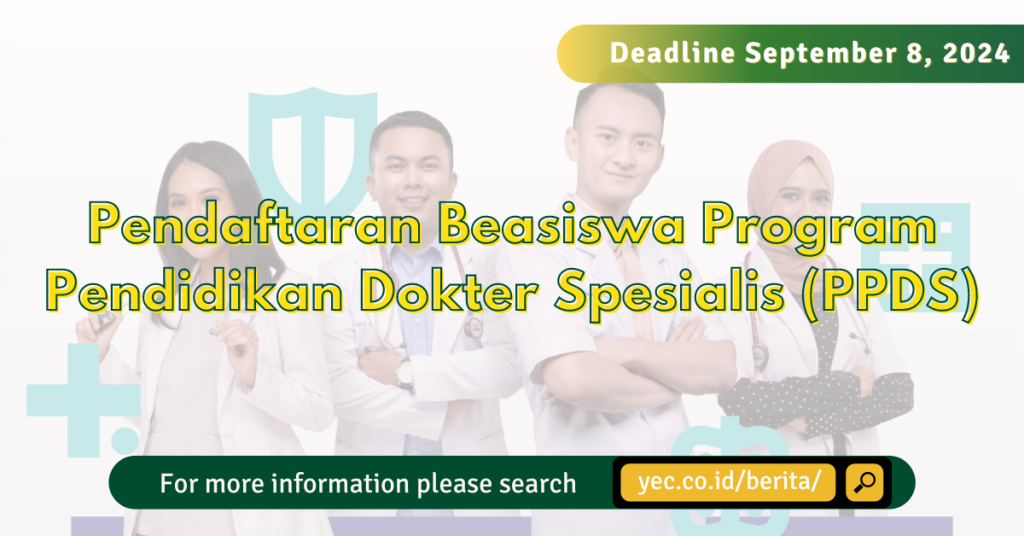 Deadline September 8, 2024

Pendaftaran Beasiswa Program Pendidikan Dokter Spesialis (PPDS)

For more information please search

yec.co.id/berita/